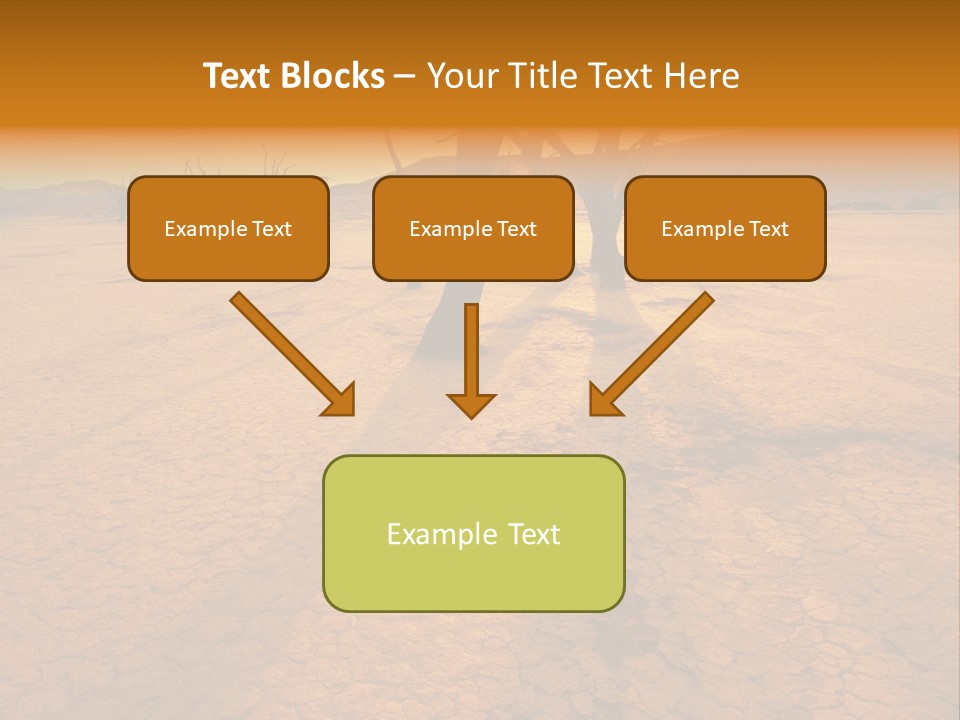 Text Blocks – Your Title Text Here

Example Text

Example Text

Example Text

Example Text